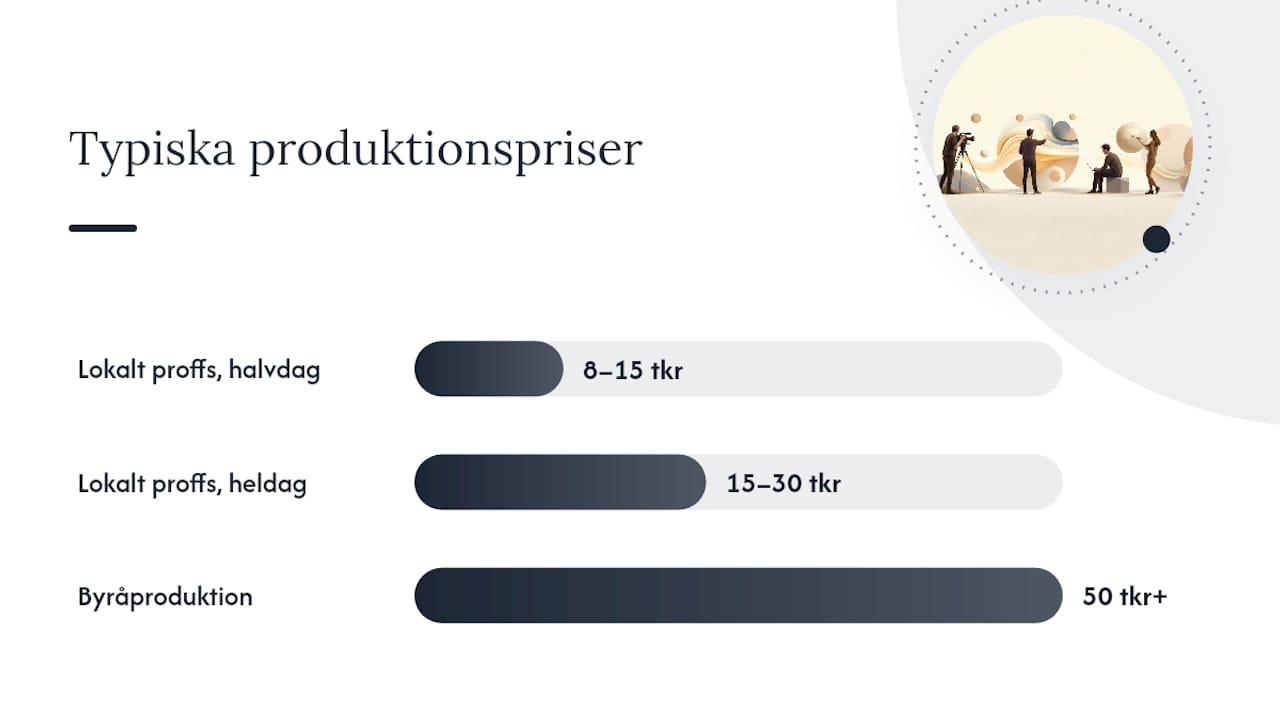 Typiska produktionspriser

Lokalt proffs, halvdag

8–15 tkr

Lokalt proffs, heldag

15–30 tkr

Byråproduktion

50 tkr+